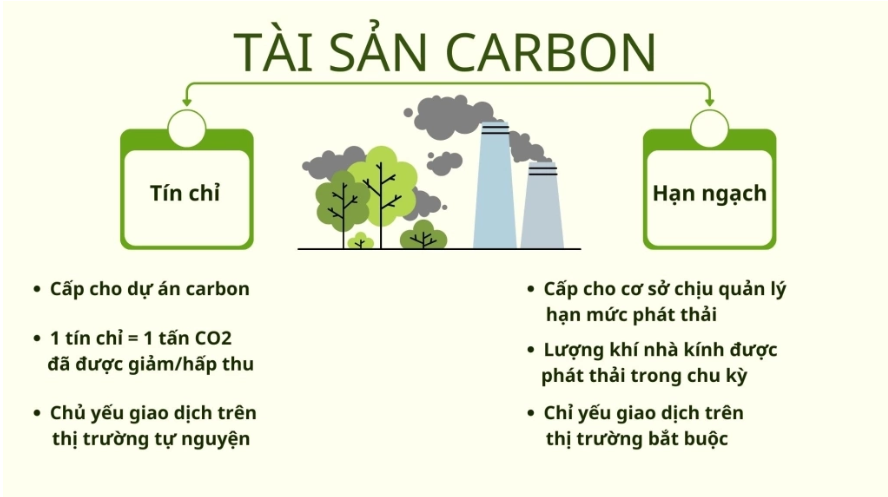 TÀI SẢN CARBON

Tín chỉ

Hạn ngạch

• Cấp cho dự án carbon
• 1 tín chỉ = 1 tấn CO2 đã được giảm/hấp thu
• Chủ yếu giao dịch trên thị trường tự nguyện

• Cấp cho cơ sở chịu quản lý hạn mức phát thải
• Lượng khí nhà kính được phát thải trong chu kỳ
• Chỉ yếu giao dịch trên thị trường bắt buộc